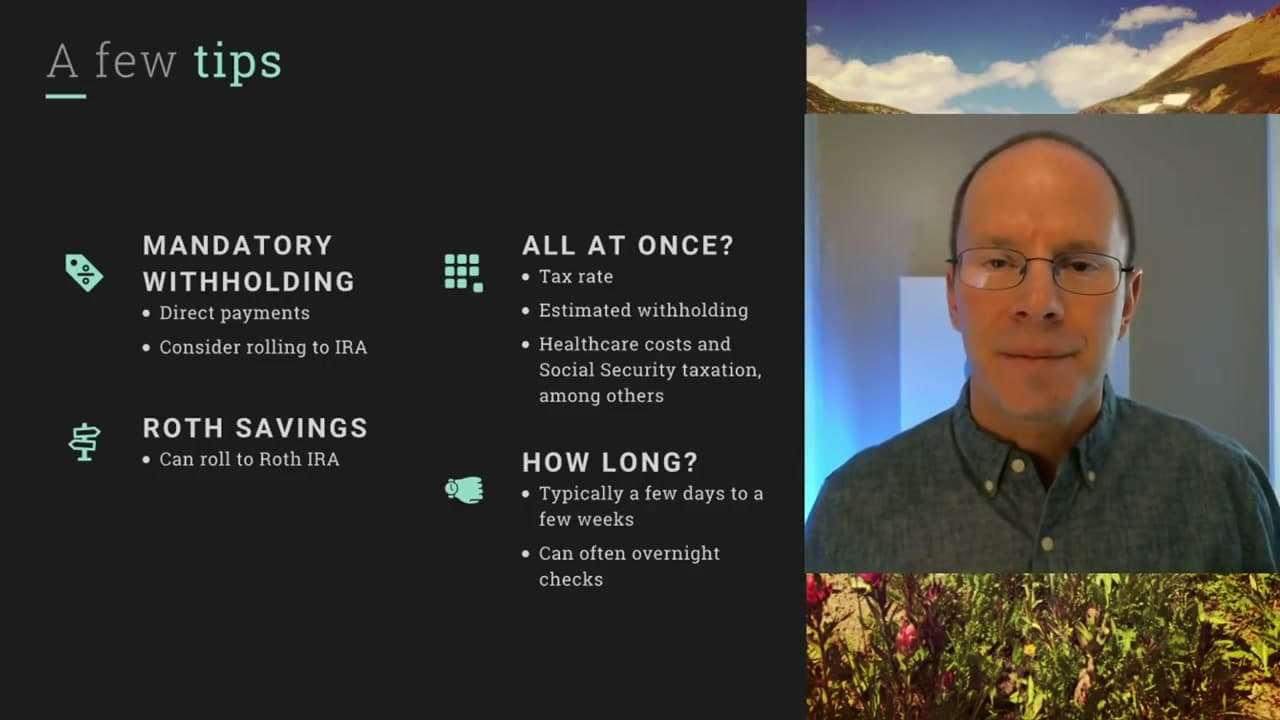 A few tips

MANDATORY WITHHOLDING
• Direct payments
• Consider rolling to IRA

ROTH SAVINGS
• Can roll to Roth IRA

ALL AT ONCE?
• Tax rate
• Estimated withholding
• Healthcare costs and Social Security taxation, among others

HOW LONG?
• Typically a few days to a few weeks
• Can often overnight checks